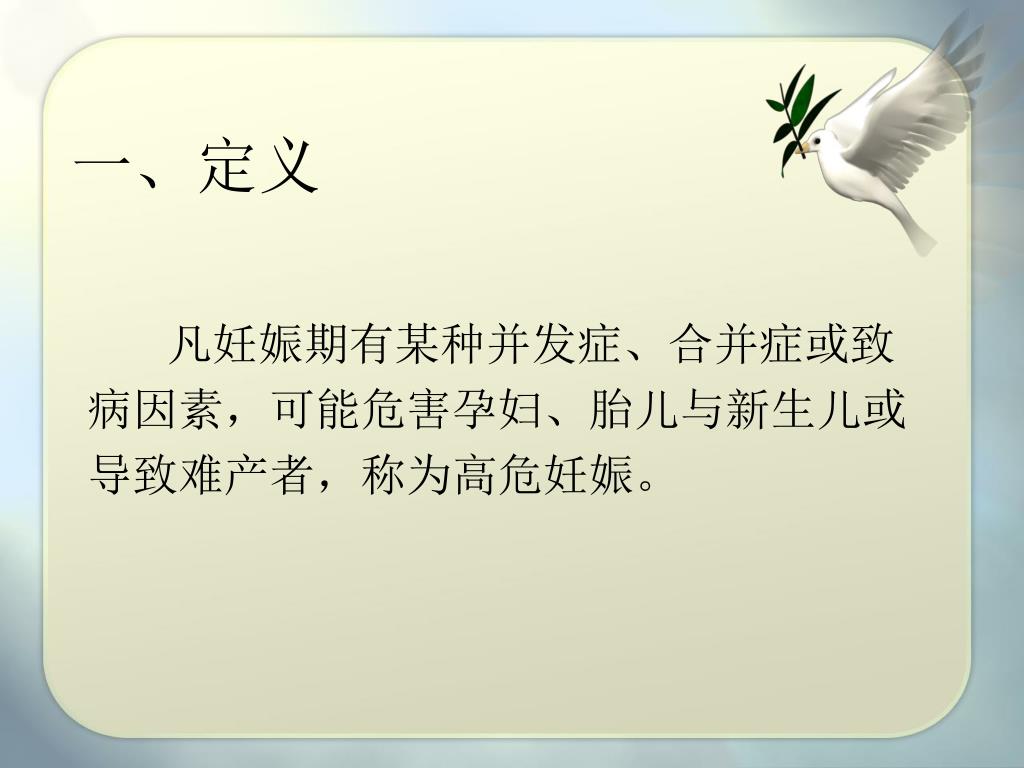 一、定义

凡妊娠期有某种并发症、合并症或致病因素，可能危害孕妇、胎儿与新生儿或导致难产者，称为高危妊娠。